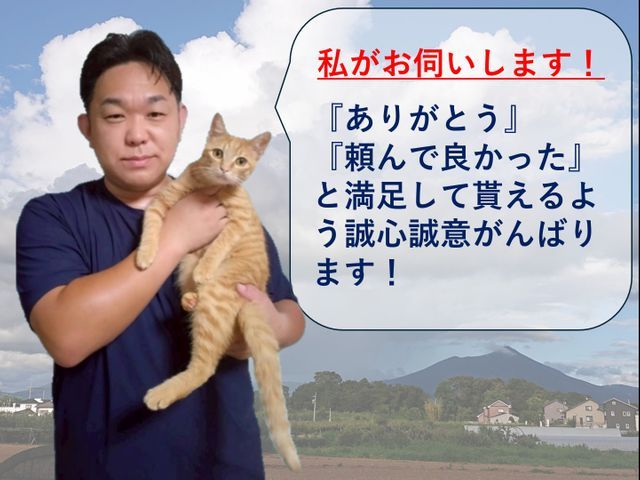 私がお伺いします！

『ありがとう』
『頼んで良かった』
と満足して貰えるよう誠心誠意がんばります！